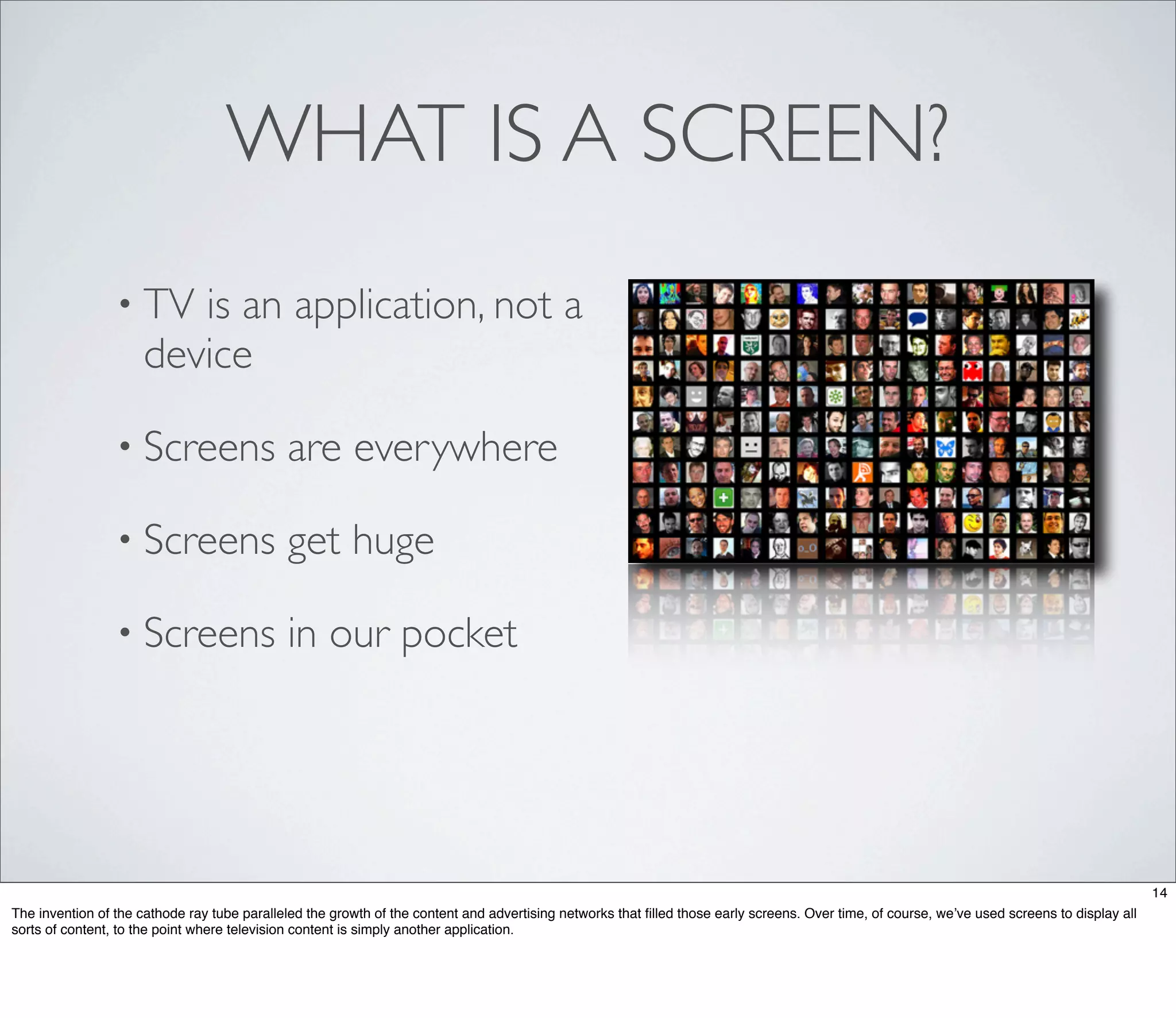 WHAT IS A SCREEN?

• TV is an application, not a device

• Screens are everywhere

• Screens get huge

• Screens in our pocket

14

The invention of the cathode ray tube paralleled the growth of the content and advertising networks that filled those early screens. Over time, of course, we've used screens to display all sorts of content, to the point where television content is simply another application.